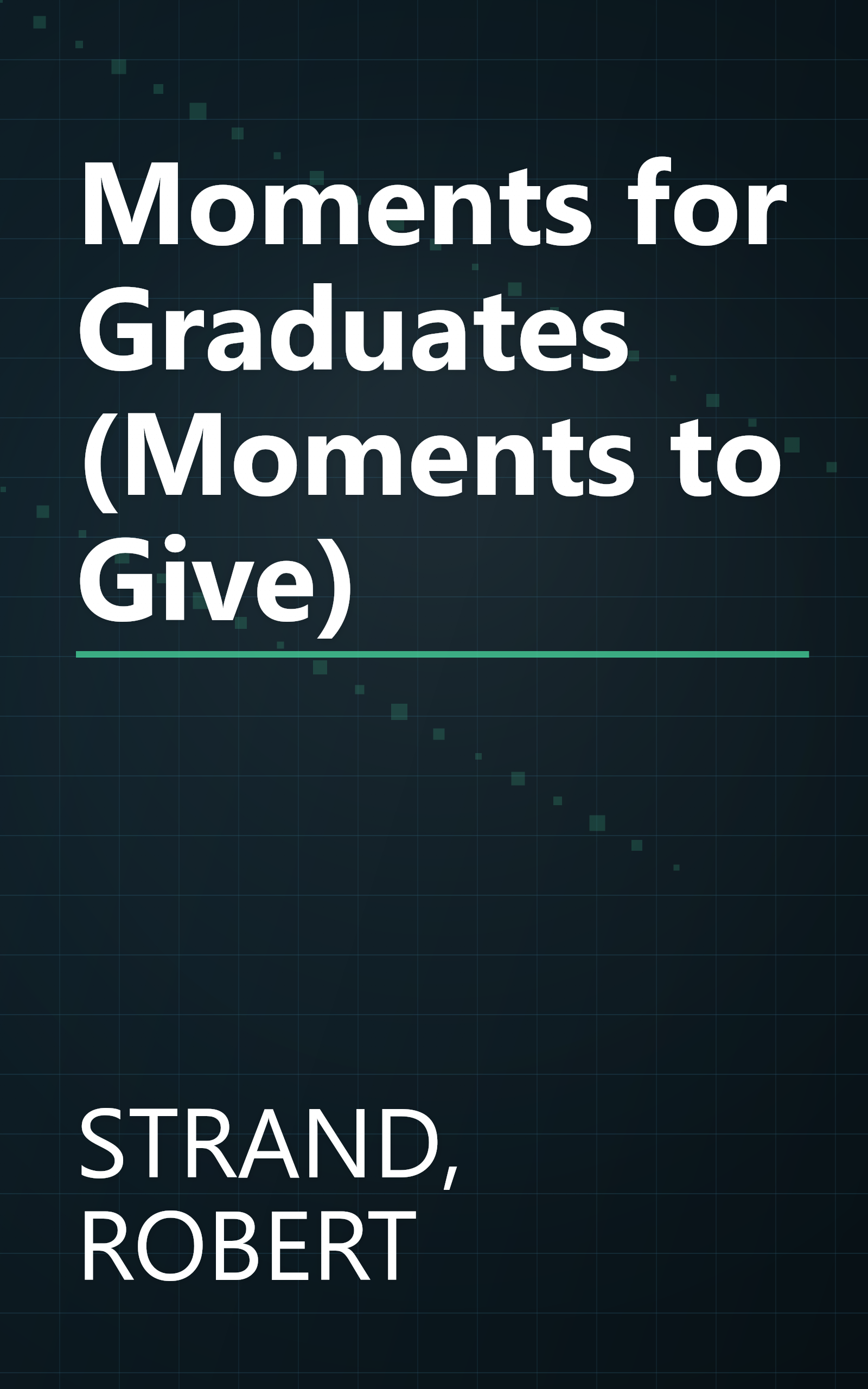 Moments for Graduates (Moments to Give)

STRAND, ROBERT